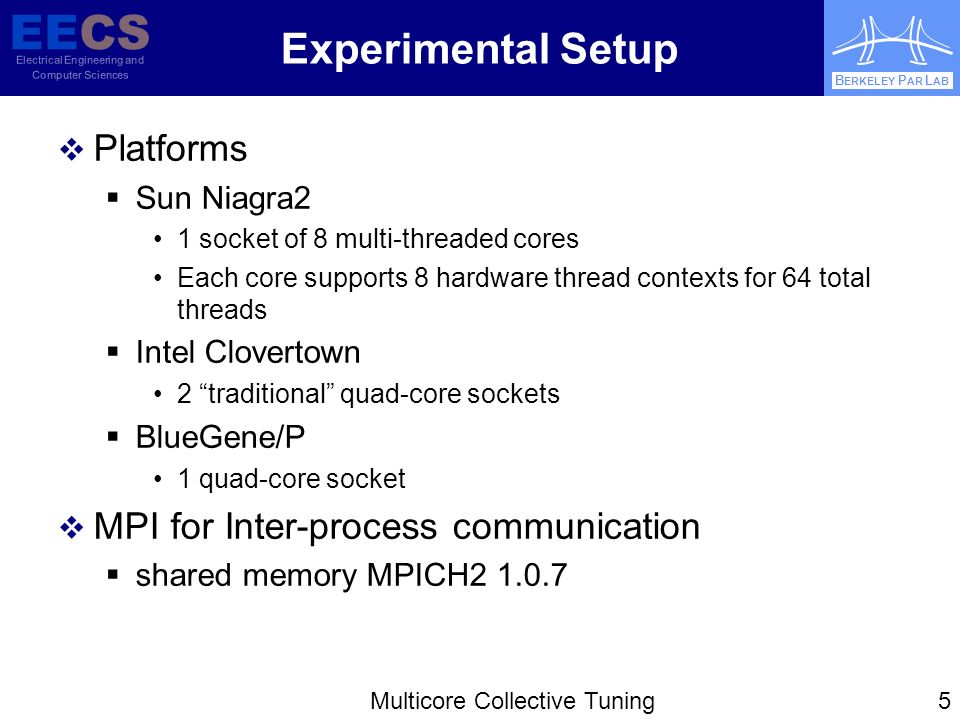 EECS
Electrical Engineering and Computer Sciences

Experimental Setup

BERKELEY PAR LAB

❖ Platforms
▪ Sun Niagra2
• 1 socket of 8 multi-threaded cores
• Each core supports 8 hardware thread contexts for 64 total threads
▪ Intel Clovertown
• 2 “traditional” quad-core sockets
▪ BlueGene/P
• 1 quad-core socket
❖ MPI for Inter-process communication
▪ shared memory MPICH2 1.0.7

Multicore Collective Tuning

5